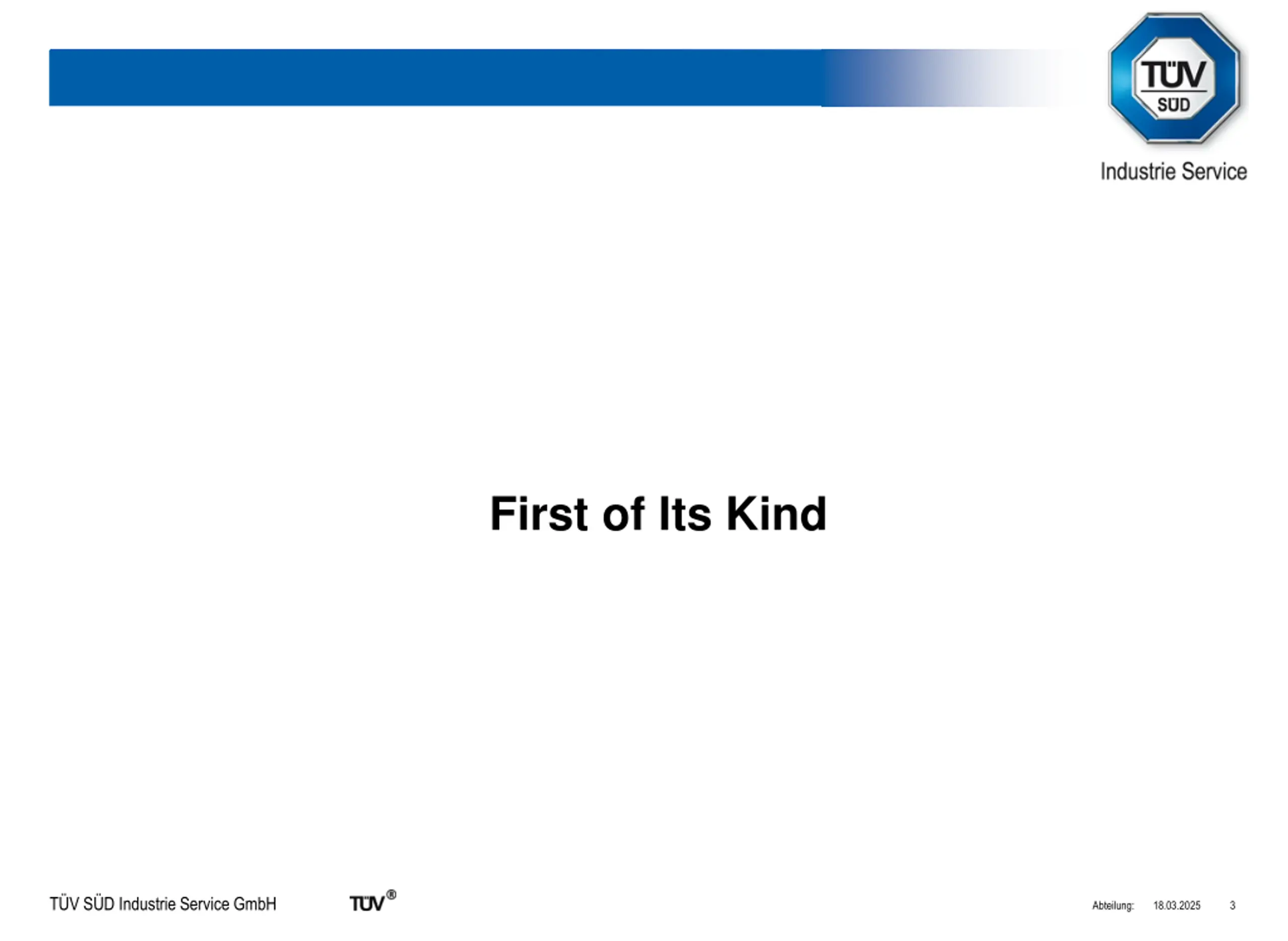 TÜV SÜD

Industrie Service

First of Its Kind

TÜV SÜD Industrie Service GmbH

TÜV®

Abteilung: 18.03.2025 3